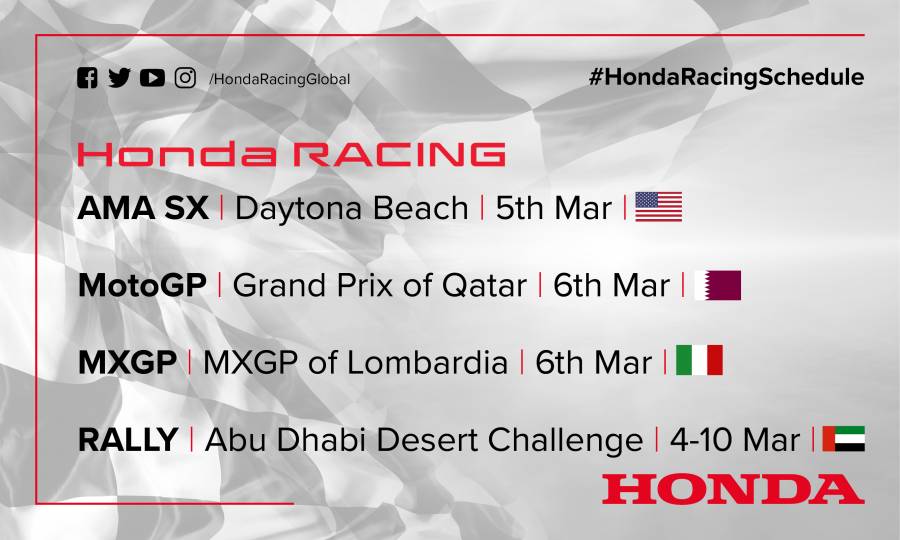 /HondaRacingGlobal

#HondaRacingSchedule

Honda RACING

AMA SX | Daytona Beach | 5th Mar |

MotoGP | Grand Prix of Qatar | 6th Mar |

MXGP | MXGP of Lombardia | 6th Mar |

RALLY | Abu Dhabi Desert Challenge | 4-10 Mar |

HONDA